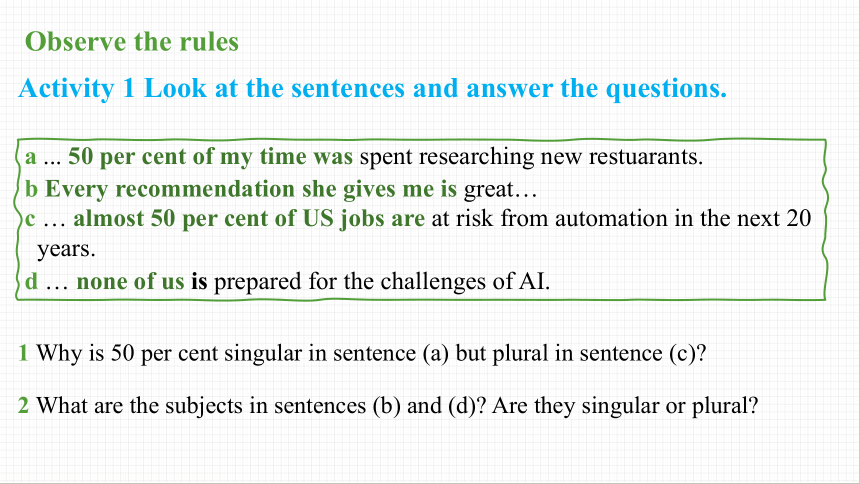 Observe the rules

Activity 1 Look at the sentences and answer the questions.

a ... 50 per cent of my time was spent researching new restuarants.
b Every recommendation she gives me is great…
c … almost 50 per cent of US jobs are at risk from automation in the next 20 years.
d … none of us is prepared for the challenges of AI.

1 Why is 50 per cent singular in sentence (a) but plural in sentence (c)?

2 What are the subjects in sentences (b) and (d)? Are they singular or plural?